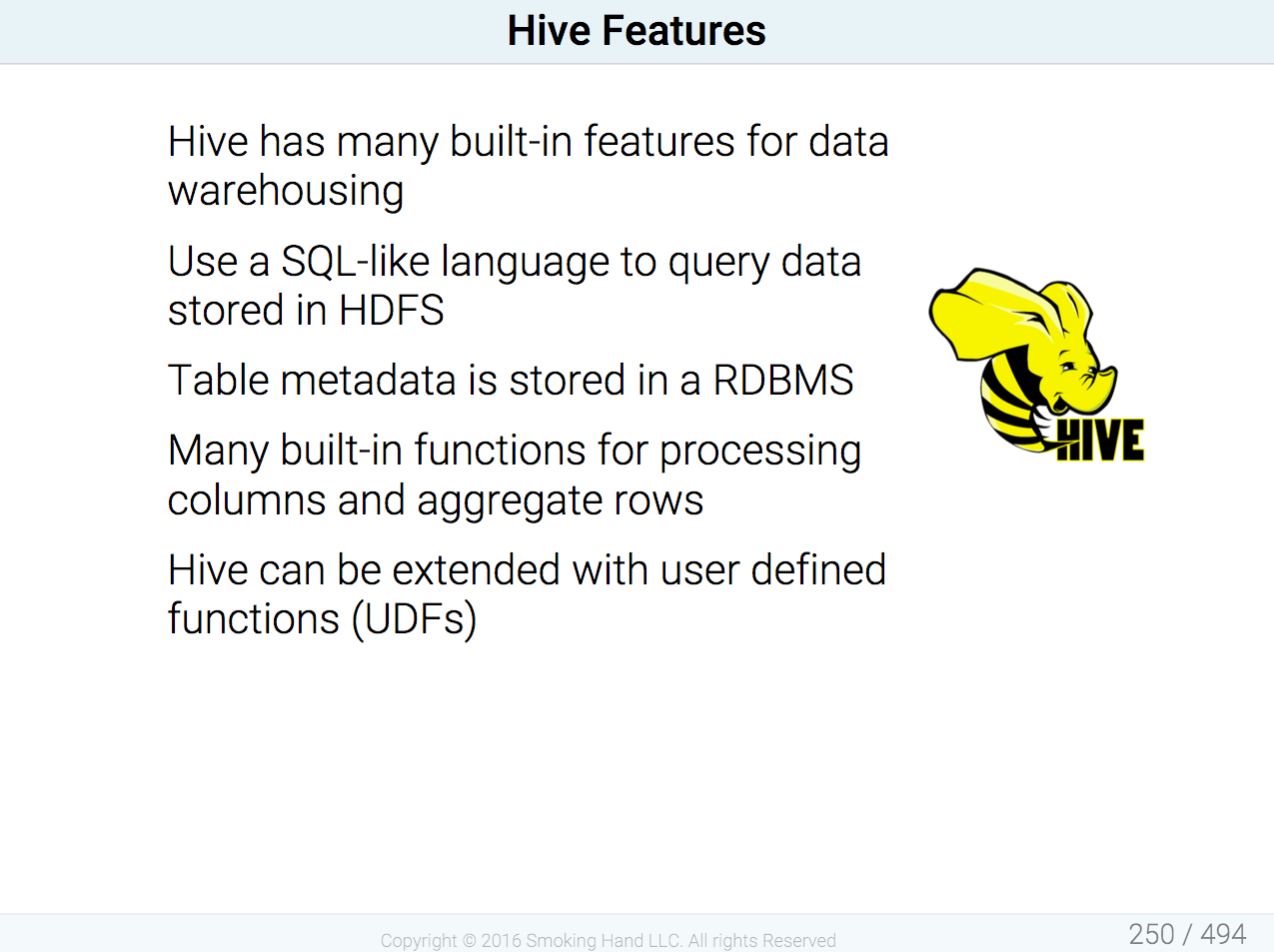 Hive Features

Hive has many built-in features for data warehousing

Use a SQL-like language to query data stored in HDFS

Table metadata is stored in a RDBMS

Many built-in functions for processing columns and aggregate rows

Hive can be extended with user defined functions (UDFs)

HIVE

Copyright © 2016 Smoking Hand LLC. All rights Reserved

250 / 494